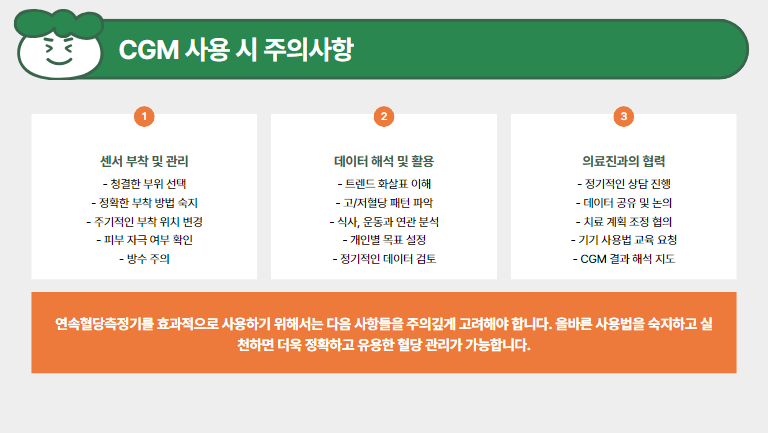 CGM 사용 시 주의사항

1

센서 부착 및 관리
- 청결한 부위 선택
- 정확한 부착 방법 숙지
- 주기적인 부착 위치 변경
- 피부 자극 여부 확인
- 방수 주의

2

데이터 해석 및 활용
- 트렌드 화살표 이해
- 고/저혈당 패턴 파악
- 식사, 운동과 연관 분석
- 개인별 목표 설정
- 정기적인 데이터 검토

3

의료진과의 협력
- 정기적인 상담 진행
- 데이터 공유 및 논의
- 치료 계획 조정 협의
- 기기 사용법 교육 요청
- CGM 결과 해석 지도

연속혈당측정기를 효과적으로 사용하기 위해서는 다음 사항들을 주의깊게 고려해야 합니다. 올바른 사용법을 숙지하고 실천하면 더욱 정확하고 유용한 혈당 관리가 가능합니다.